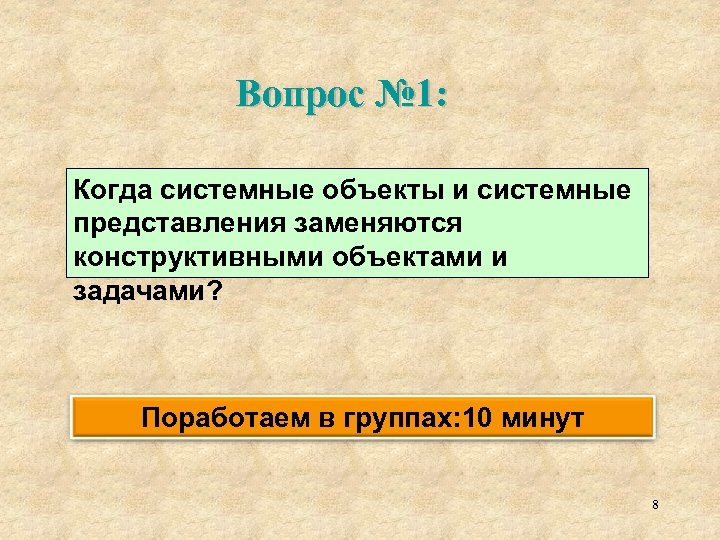 Вопрос №1:

Когда системные объекты и системные представления заменяются конструктивными объектами и задачами?

Поработаем в группах:10 минут

8